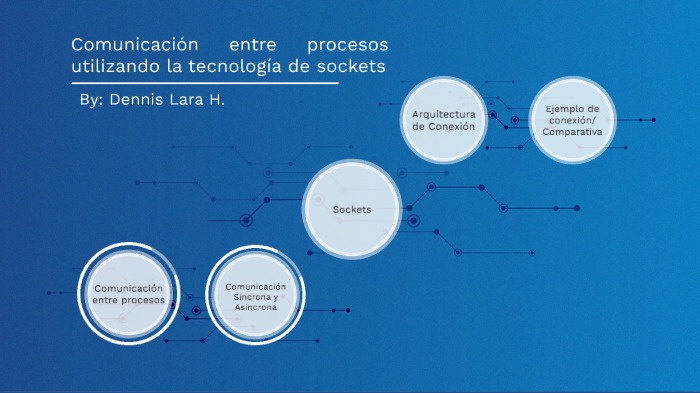 Comunicación entre procesos utilizando la tecnología de sockets

By: Dennis Lara H.

Arquitectura de Conexión

Ejemplo de conexión/ Comparativa

Sockets

Comunicación entre procesos

Comunicación Síncrona y Asíncrona